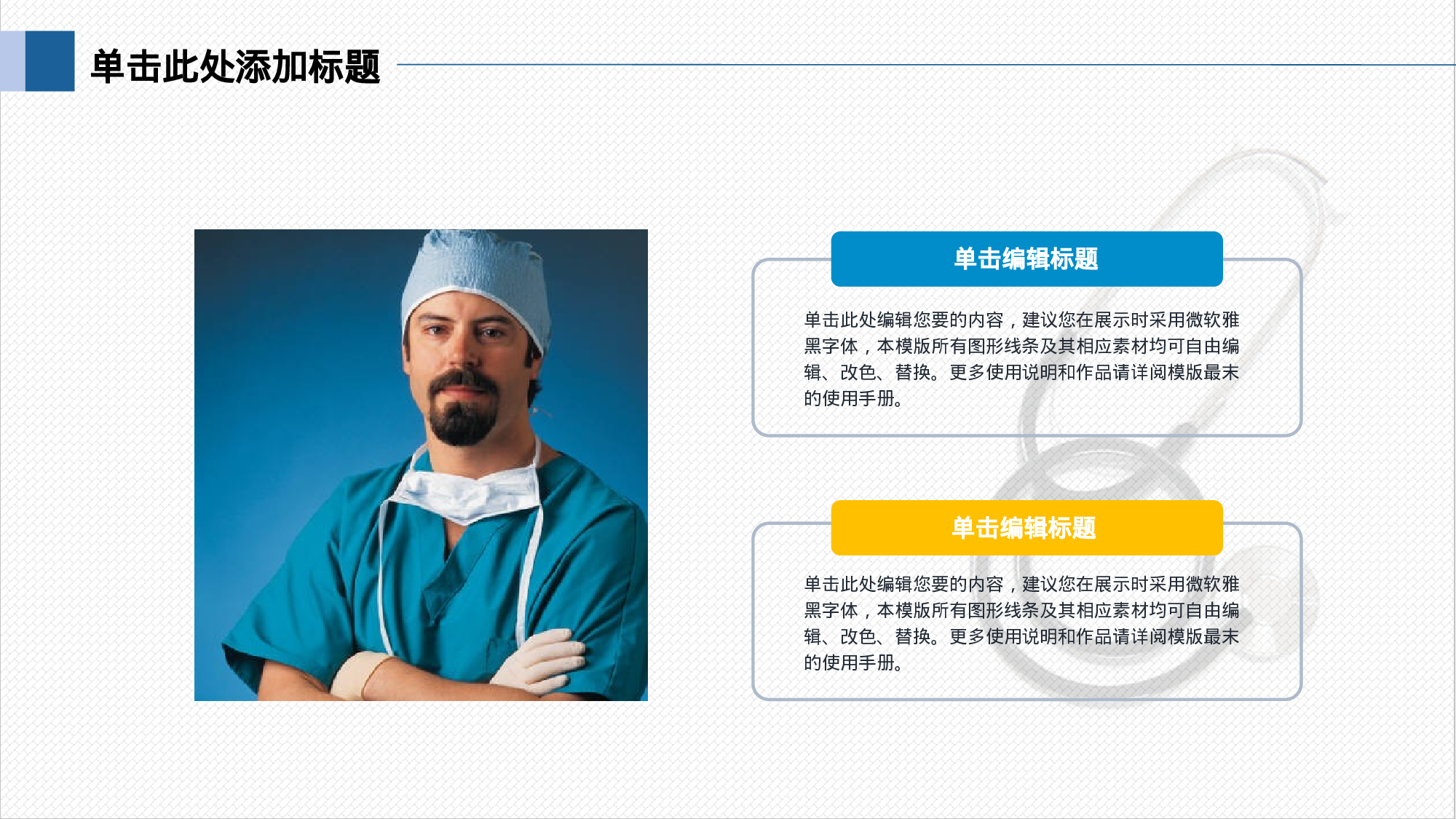 单击此处添加标题

单击编辑标题

单击此处编辑您要的内容，建议您在展示时采用微软雅黑字体，本模版所有图形线条及其相应素材均可自由编辑、改色、替换。更多使用说明和作品请详阅模版最末的使用手册。

单击编辑标题

单击此处编辑您要的内容，建议您在展示时采用微软雅黑字体，本模版所有图形线条及其相应素材均可自由编辑、改色、替换。更多使用说明和作品请详阅模版最末的使用手册。